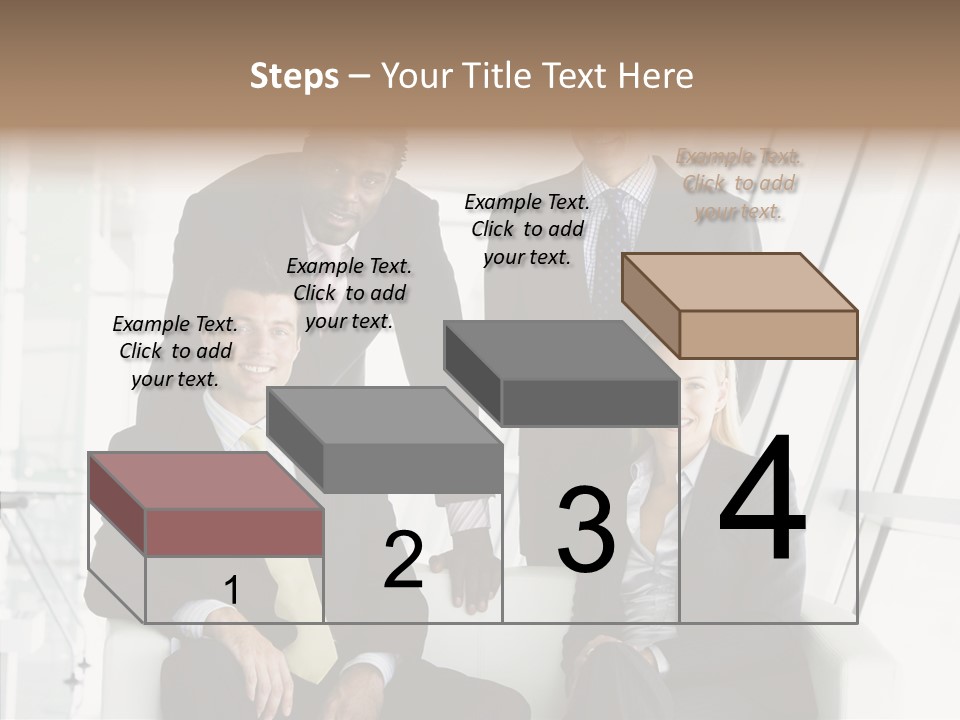 Steps – Your Title Text Here

Example Text. Click to add your text.

Example Text. Click to add your text.

Example Text. Click to add your text.

Example Text. Click to add your text.

1

2

3

4